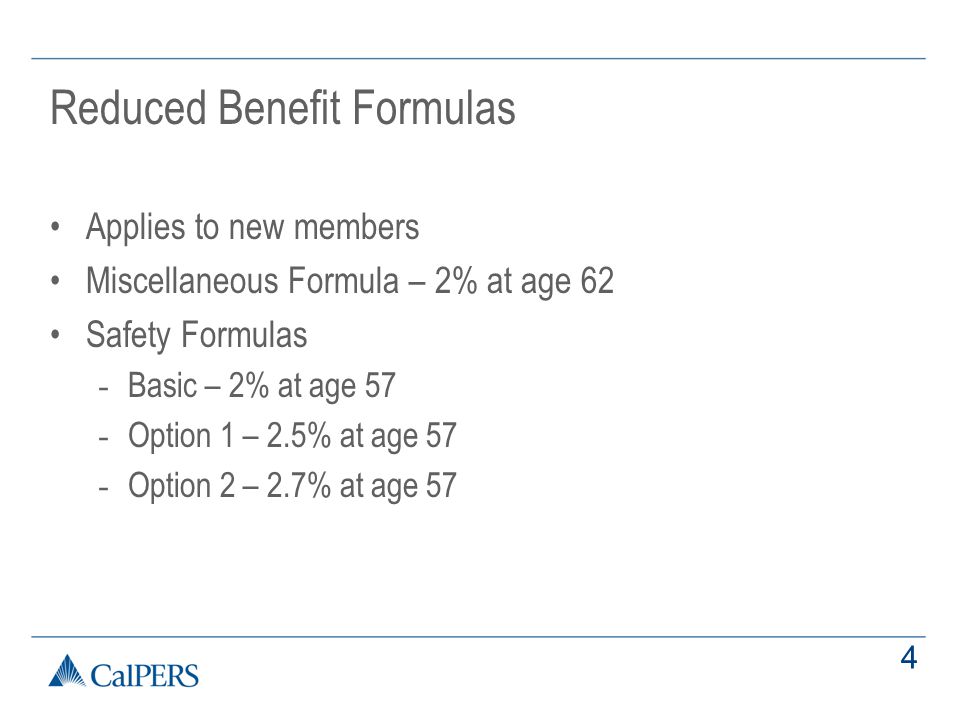 Reduced Benefit Formulas

• Applies to new members
• Miscellaneous Formula – 2% at age 62
• Safety Formulas
- Basic – 2% at age 57
- Option 1 – 2.5% at age 57
- Option 2 – 2.7% at age 57

CalPERS

4